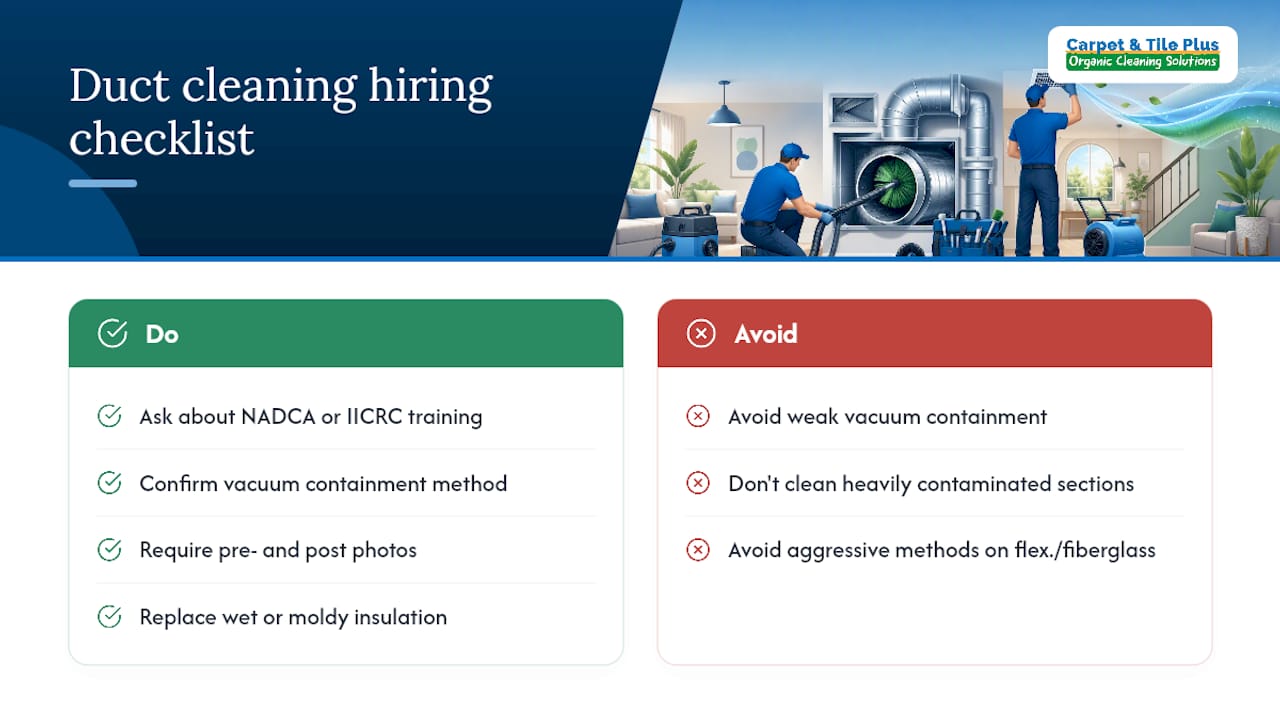 Duct cleaning hiring checklist

Carpet & Tile Plus
Organic Cleaning Solutions

Do

Ask about NADCA or IICRC training

Confirm vacuum containment method

Require pre- and post photos

Replace wet or moldy insulation

Avoid

Avoid weak vacuum containment

Don't clean heavily contaminated sections

Avoid aggressive methods on flex./fiberglass